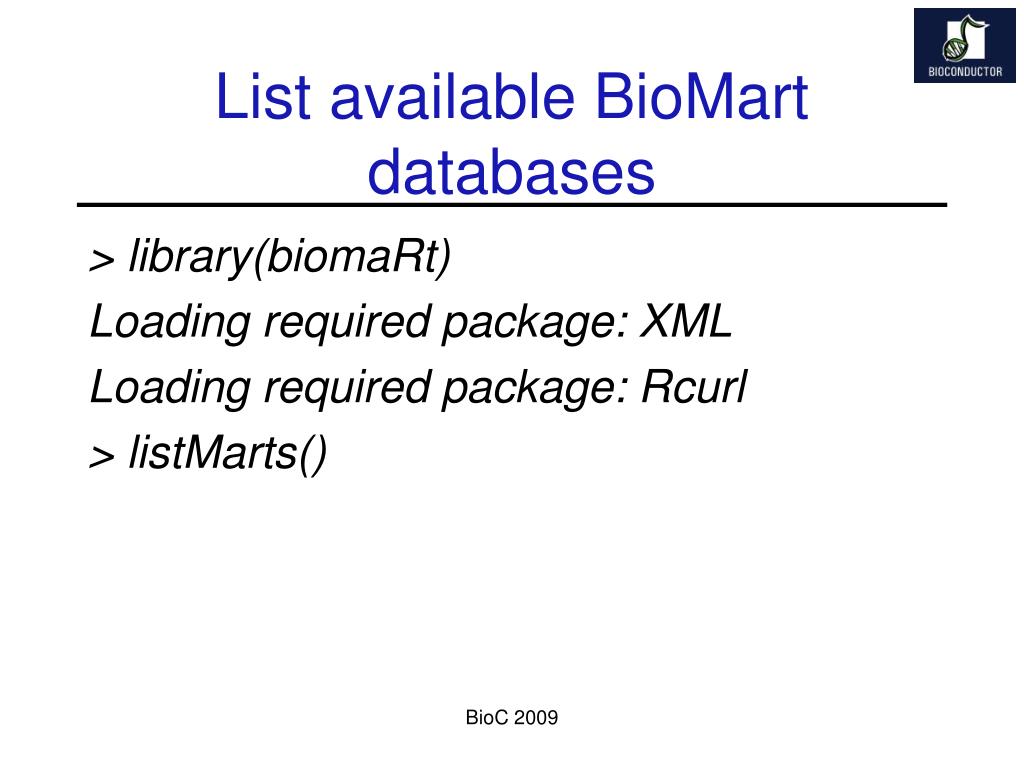 BIOCONDUCTOR

List available BioMart databases

> library(biomaRt)
Loading required package: XML
Loading required package: Rcurl
> listMarts()

BioC 2009